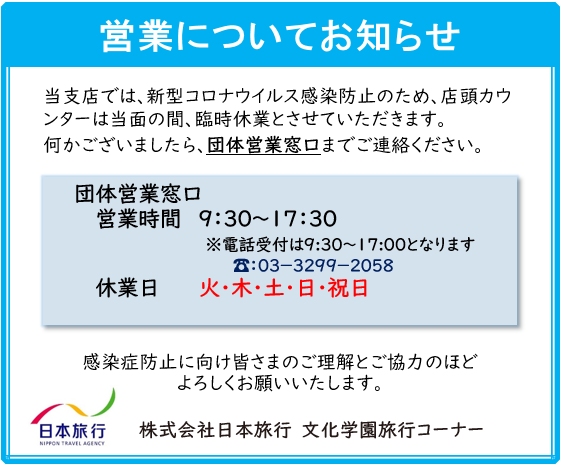 営業についてお知らせ

当支店では、新型コロナウイルス感染防止のため、店頭カウンターは当面の間、臨時休業とさせていただきます。
何かございましたら、団体営業窓口までご連絡ください。

団体営業窓口
営業時間　9:30～17:30
※電話受付は9:30～17:00となります
☎:03-3299-2058
休業日　火・木・土・日・祝日

感染症防止に向け皆さまのご理解とご協力のほどよろしくお願いいたします。

日本旅行
NIPPON TRAVEL AGENCY
株式会社日本旅行 文化学園旅行コーナー